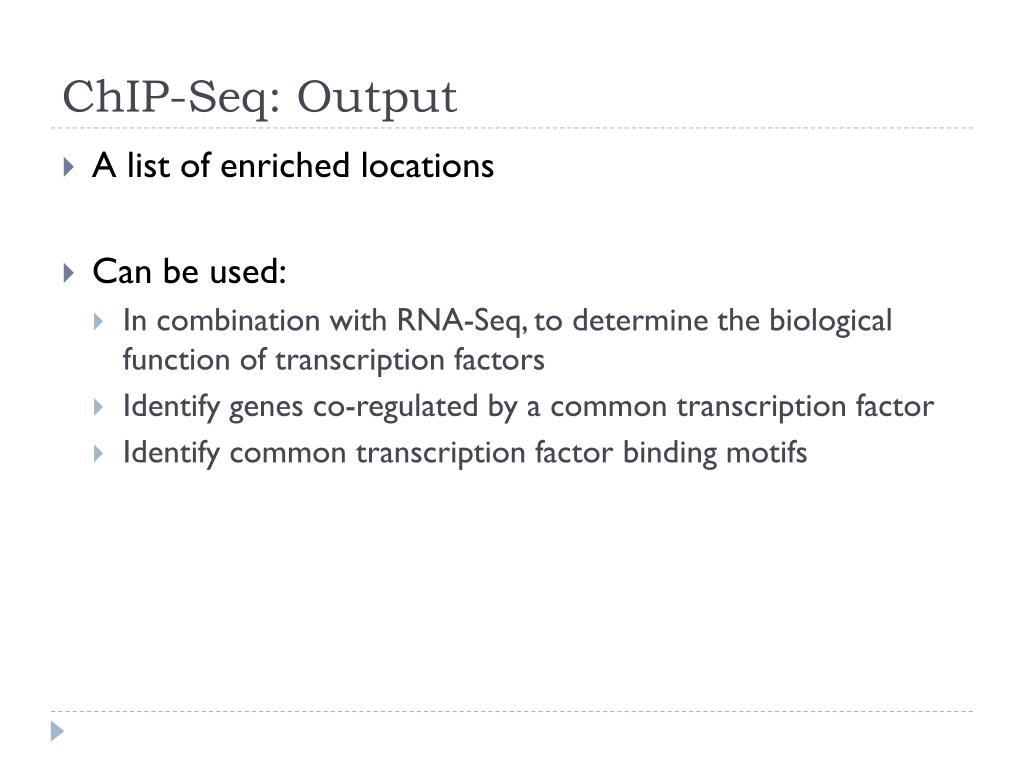 ChIP-Seq: Output

A list of enriched locations

Can be used:

In combination with RNA-Seq, to determine the biological function of transcription factors

Identify genes co-regulated by a common transcription factor

Identify common transcription factor binding motifs